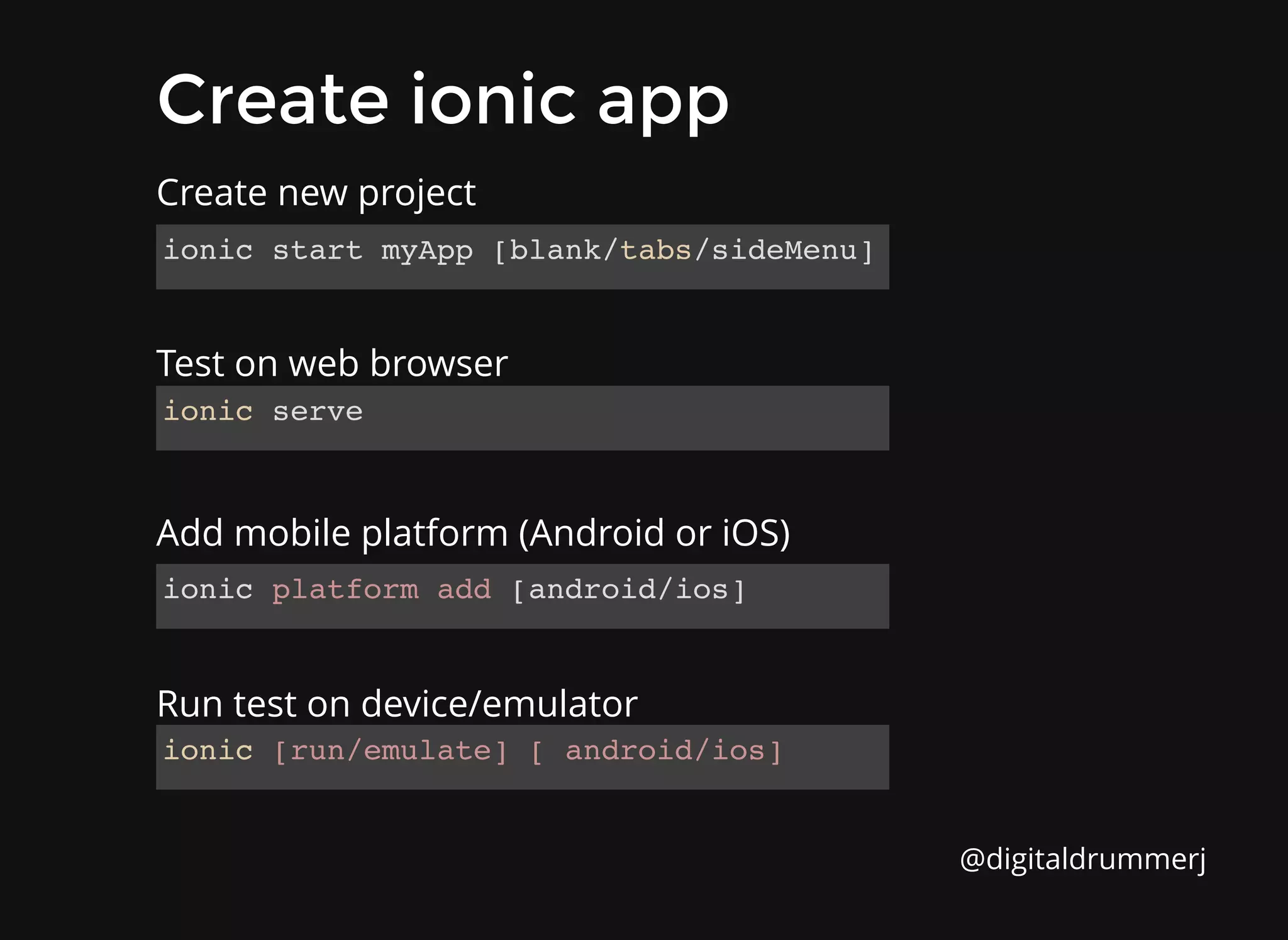 Create ionic app

Create new project

ionic start myApp [blank/tabs/sideMenu]

Test on web browser

ionic serve

Add mobile platform (Android or iOS)

ionic platform add [android/ios]

Run test on device/emulator

ionic [run/emulate] [ android/ios]

@digitaldrummerj